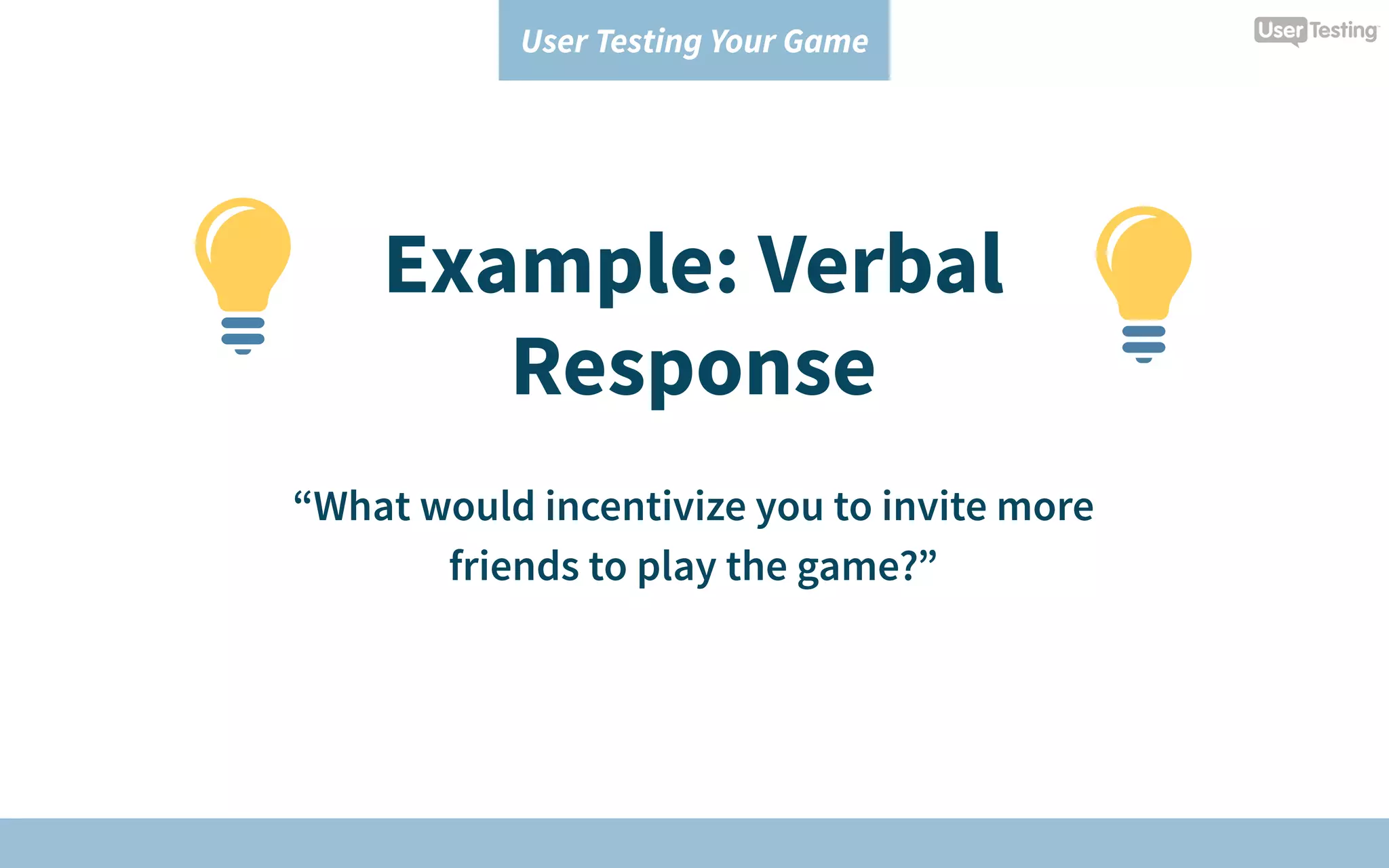 User Testing Your Game

UserTesting

Example: Verbal Response

“What would incentivize you to invite more friends to play the game?”